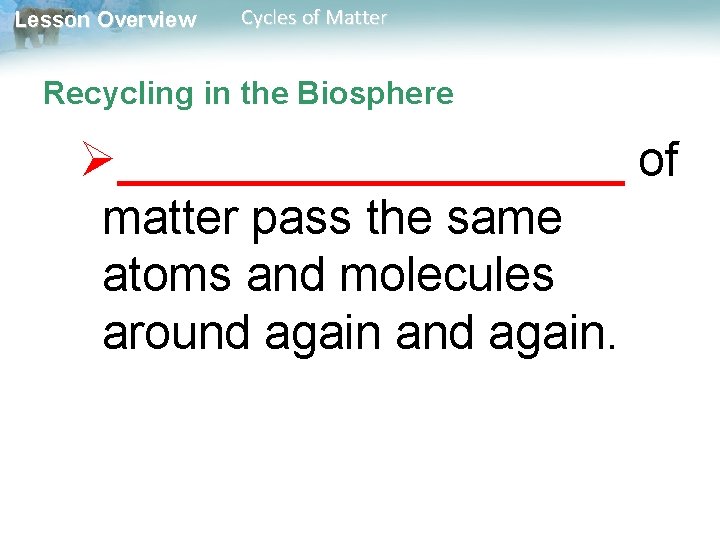 Lesson Overview Cycles of Matter

Recycling in the Biosphere

➢ ____________________ of matter pass the same atoms and molecules around again and again.